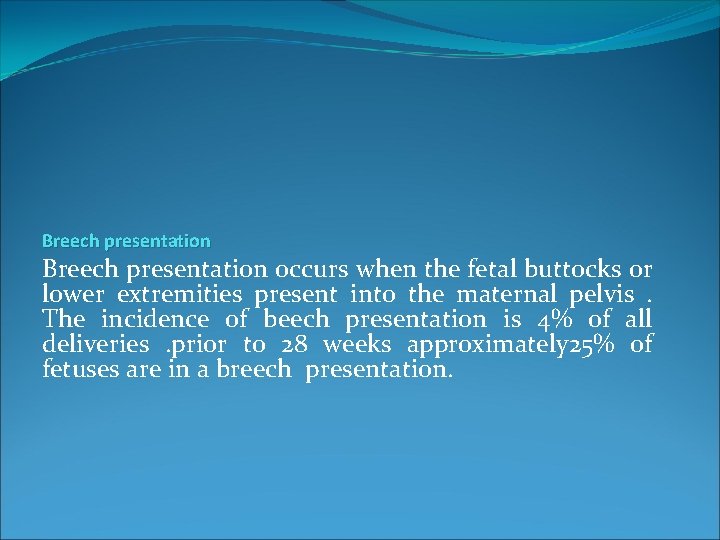 Breech presentation

Breech presentation occurs when the fetal buttocks or lower extremities present into the maternal pelvis . The incidence of beech presentation is 4% of all deliveries .prior to 28 weeks approximately25% of fetuses are in a breech presentation.